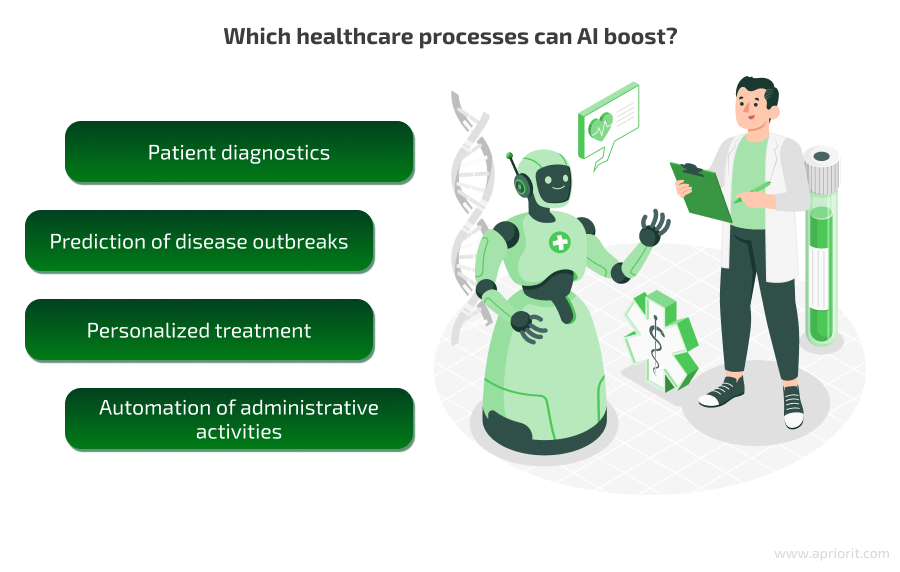 Which healthcare processes can AI boost?

Patient diagnostics

Prediction of disease outbreaks

Personalized treatment

Automation of administrative activities

www.apriorit.com